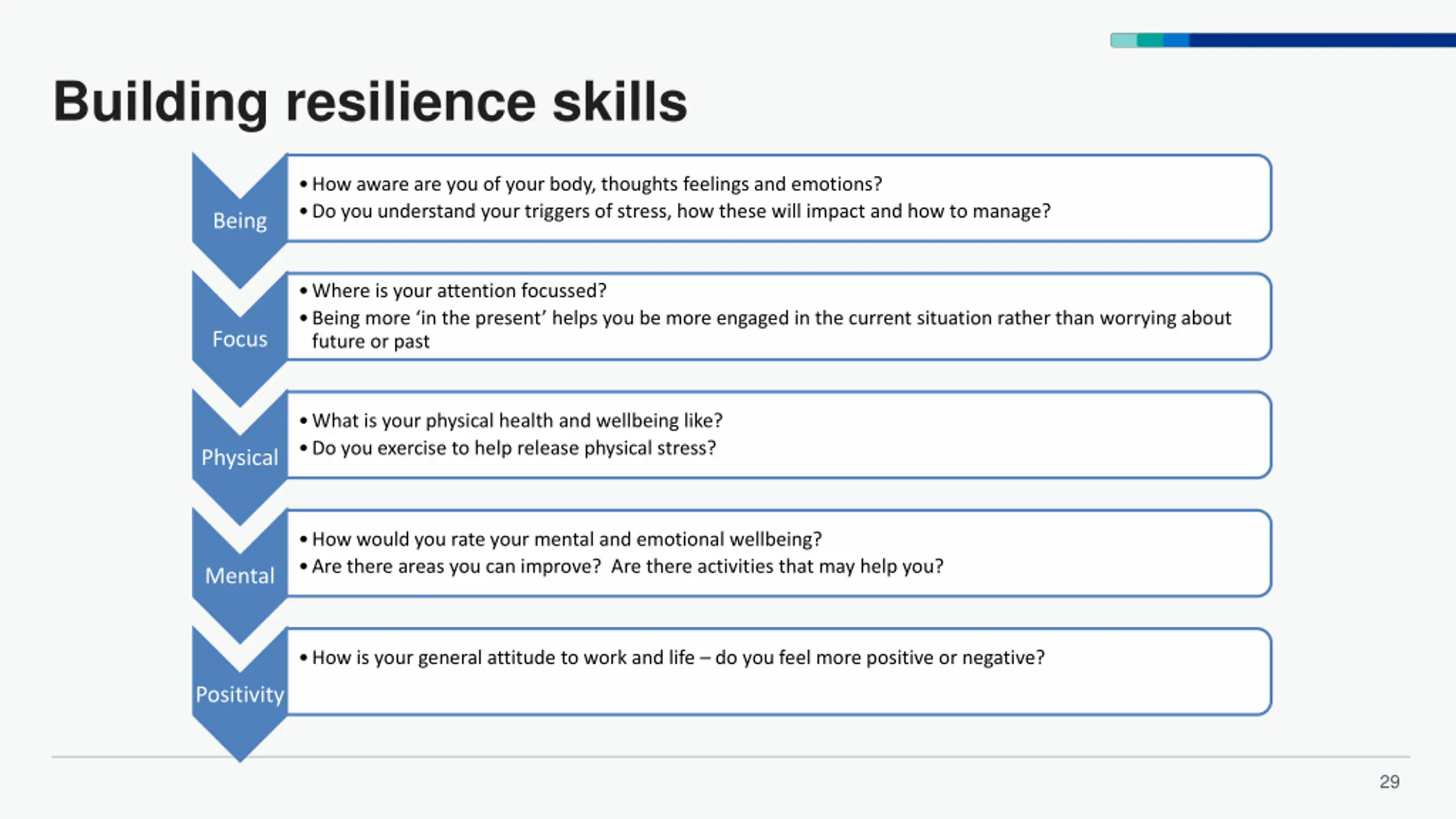 Building resilience skills

Being

• How aware are you of your body, thoughts feelings and emotions?
• Do you understand your triggers of stress, how these will impact and how to manage?

Focus

• Where is your attention focussed?
• Being more ‘in the present’ helps you be more engaged in the current situation rather than worrying about future or past

Physical

• What is your physical health and wellbeing like?
• Do you exercise to help release physical stress?

Mental

• How would you rate your mental and emotional wellbeing?
• Are there areas you can improve? Are there activities that may help you?

Positivity

• How is your general attitude to work and life – do you feel more positive or negative?

29